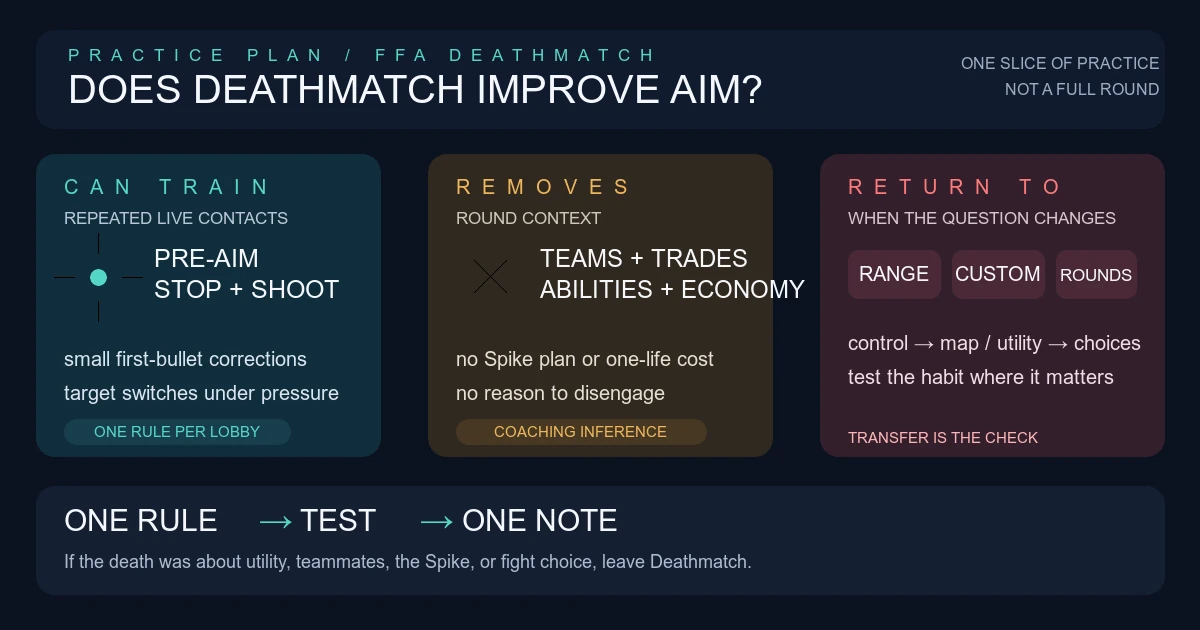 PRACTICE PLAN / FFA DEATHMATCH

DOES DEATHMATCH IMPROVE AIM?

ONE SLICE OF PRACTICE
NOT A FULL ROUND

CAN TRAIN

REPEATED LIVE CONTACTS

PRE-AIM
STOP + SHOOT

small first-bullet corrections
target switches under pressure

ONE RULE PER LOBBY

REMOVES

ROUND CONTEXT

TEAMS + TRADES
ABILITIES + ECONOMY

no Spike plan or one-life cost
no reason to disengage

COACHING INFERENCE

RETURN TO

WHEN THE QUESTION CHANGES

RANGE

CUSTOM

ROUNDS

control → map / utility → choices
test the habit where it matters

TRANSFER IS THE CHECK

ONE RULE → TEST → ONE NOTE

If the death was about utility, teammates, the Spike, or fight choice, leave Deathmatch.